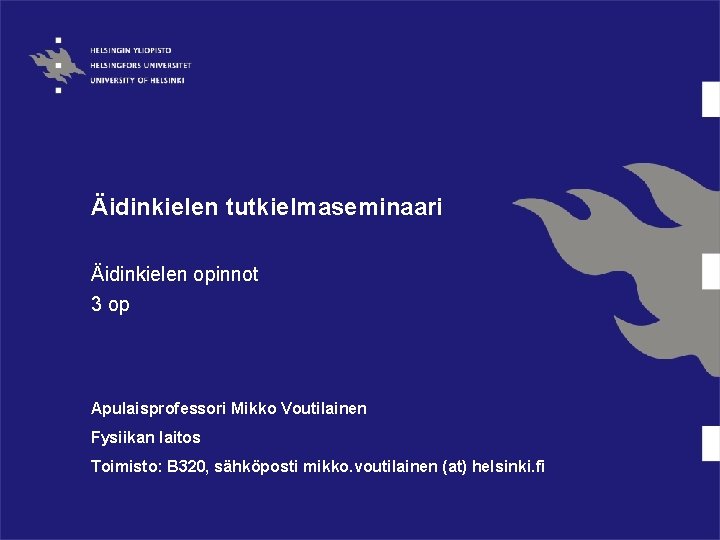 HELSINGIN YLIOPISTO
HELSINGFORS UNIVERSITET
UNIVERSITY OF HELSINKI

Äidinkielen tutkielmaseminaari

Äidinkielen opinnot
3 op

Apulaisprofessori Mikko Voutilainen

Fysiikan laitos

Toimisto: B320, sähköposti mikko.voutilainen (at) helsinki.fi